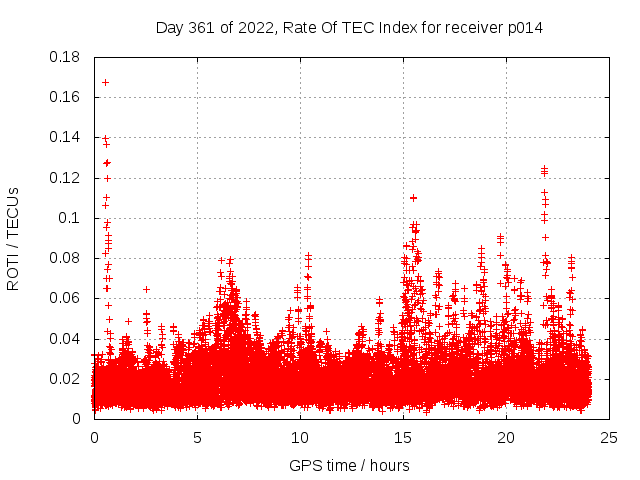 Day 361 of 2022, Rate Of TEC Index for receiver p014

ROTI / TECUs

0.18
0.16
0.14
0.12
0.1
0.08
0.06
0.04
0.02
0

0
5
10
15
20
25

GPS time / hours